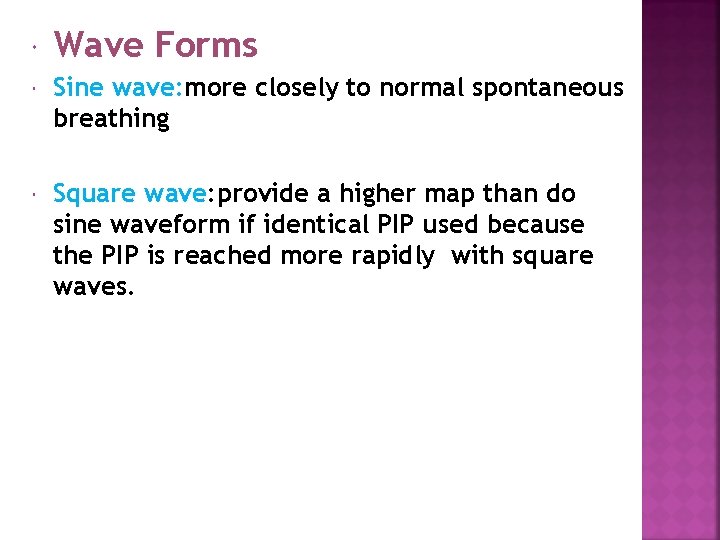 Wave Forms

Sine wave:more closely to normal spontaneous breathing

Square wave:provide a higher map than do sine waveform if identical PIP used because the PIP is reached more rapidly with square waves.